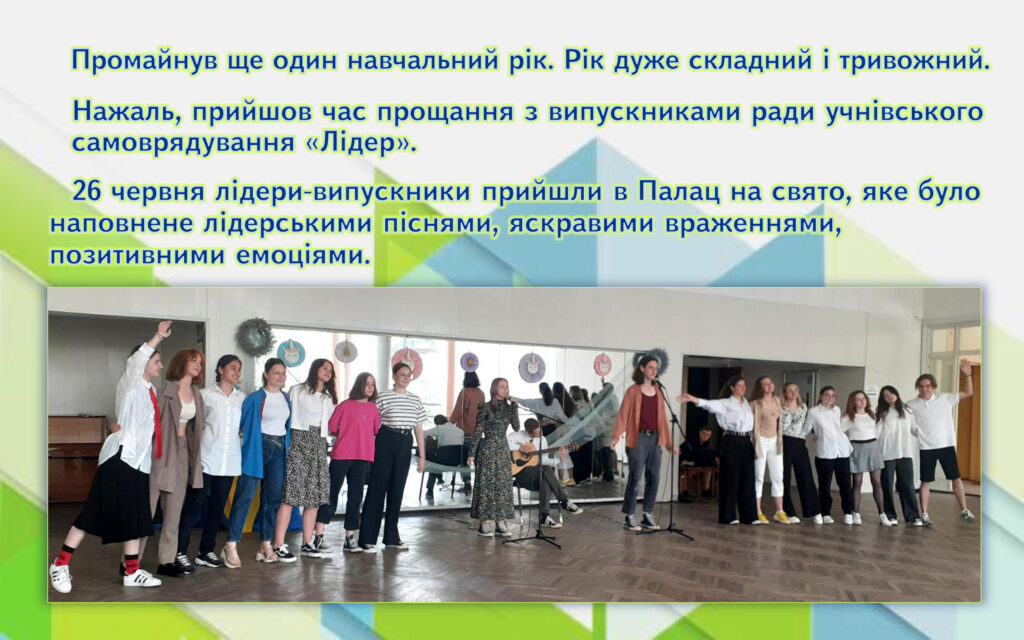 Промайнув ще один навчальний рік. Рік дуже складний і тривожний.

Нажаль, прийшов час прощання з випускниками ради учнівського самоврядування «Лідер».

26 червня лідери-випускники прийшли в Палац на свято, яке було наповнене лідерськими піснями, яскравими враженнями, позитивними емоціями.